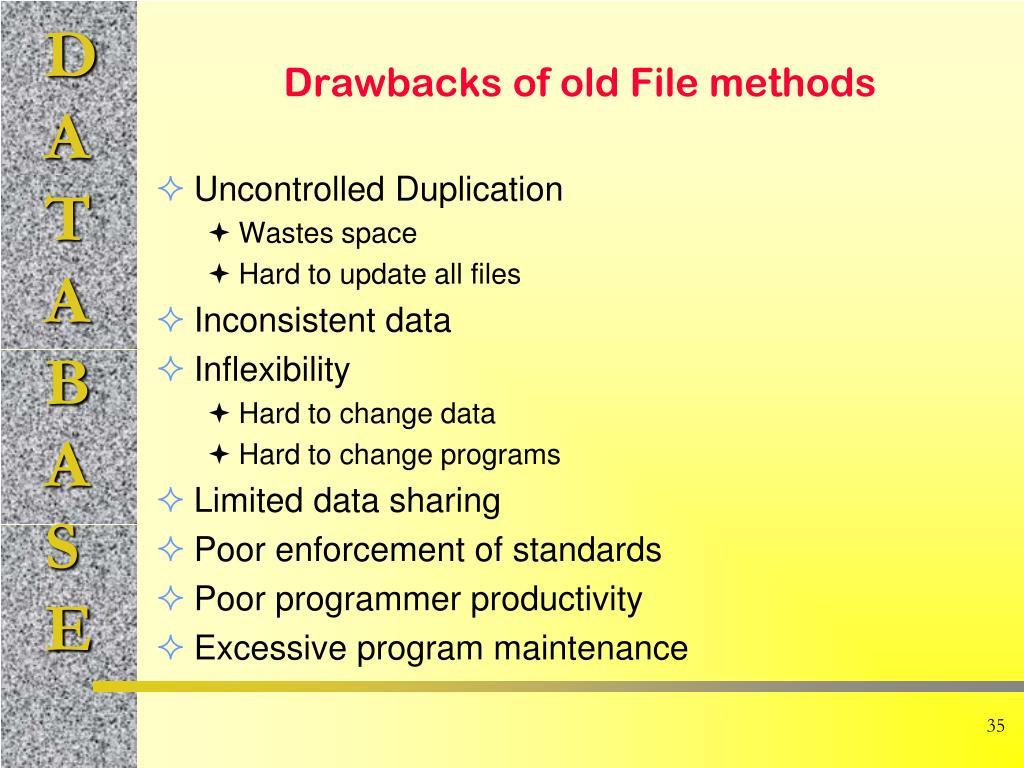 D
A
T
A
B
A
S
E

Drawbacks of old File methods

✧ Uncontrolled Duplication
✦ Wastes space
✦ Hard to update all files
✧ Inconsistent data
✧ Inflexibility
✦ Hard to change data
✦ Hard to change programs
✧ Limited data sharing
✧ Poor enforcement of standards
✧ Poor programmer productivity
✧ Excessive program maintenance

35